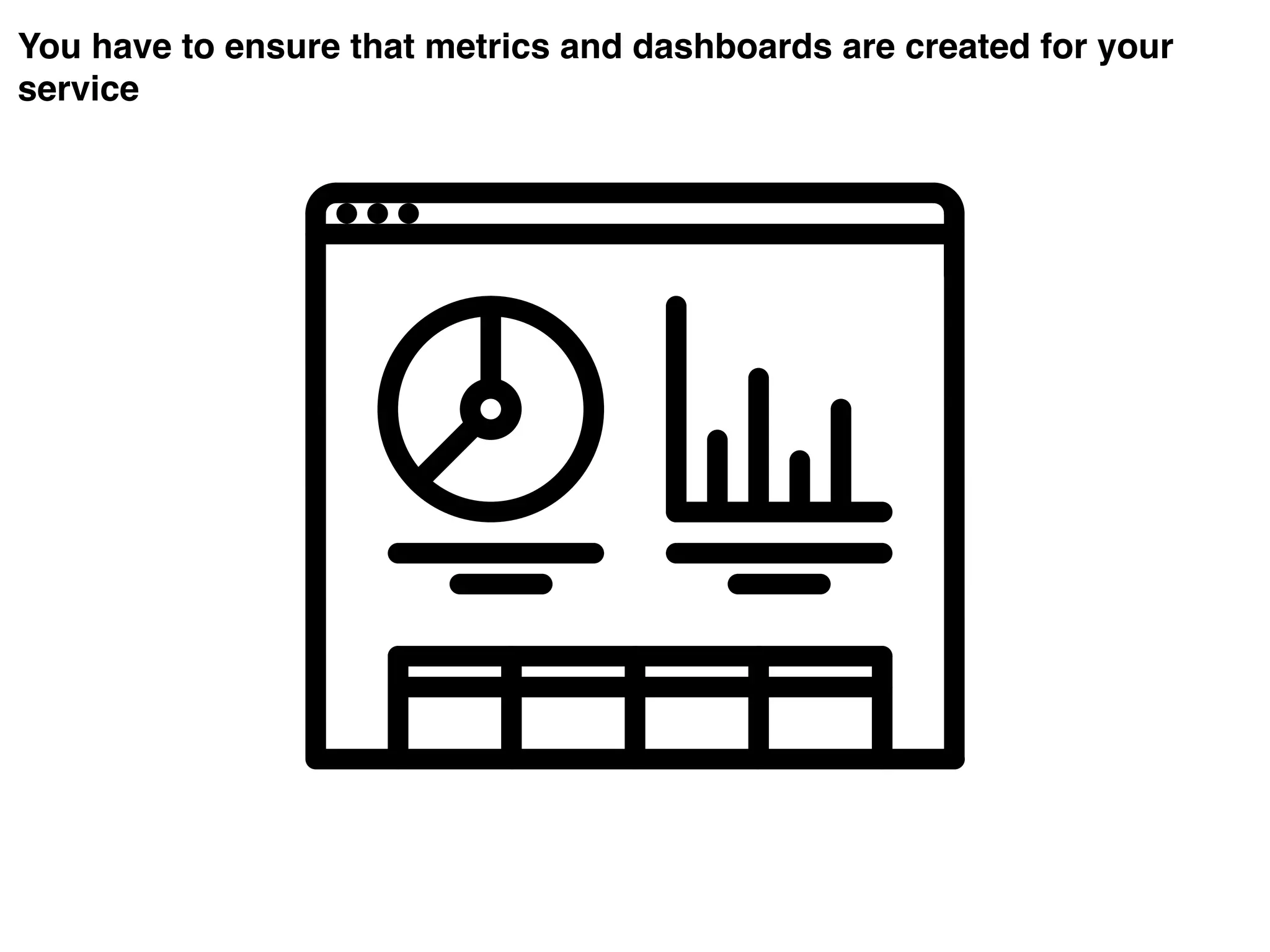 You have to ensure that metrics and dashboards are created for your service